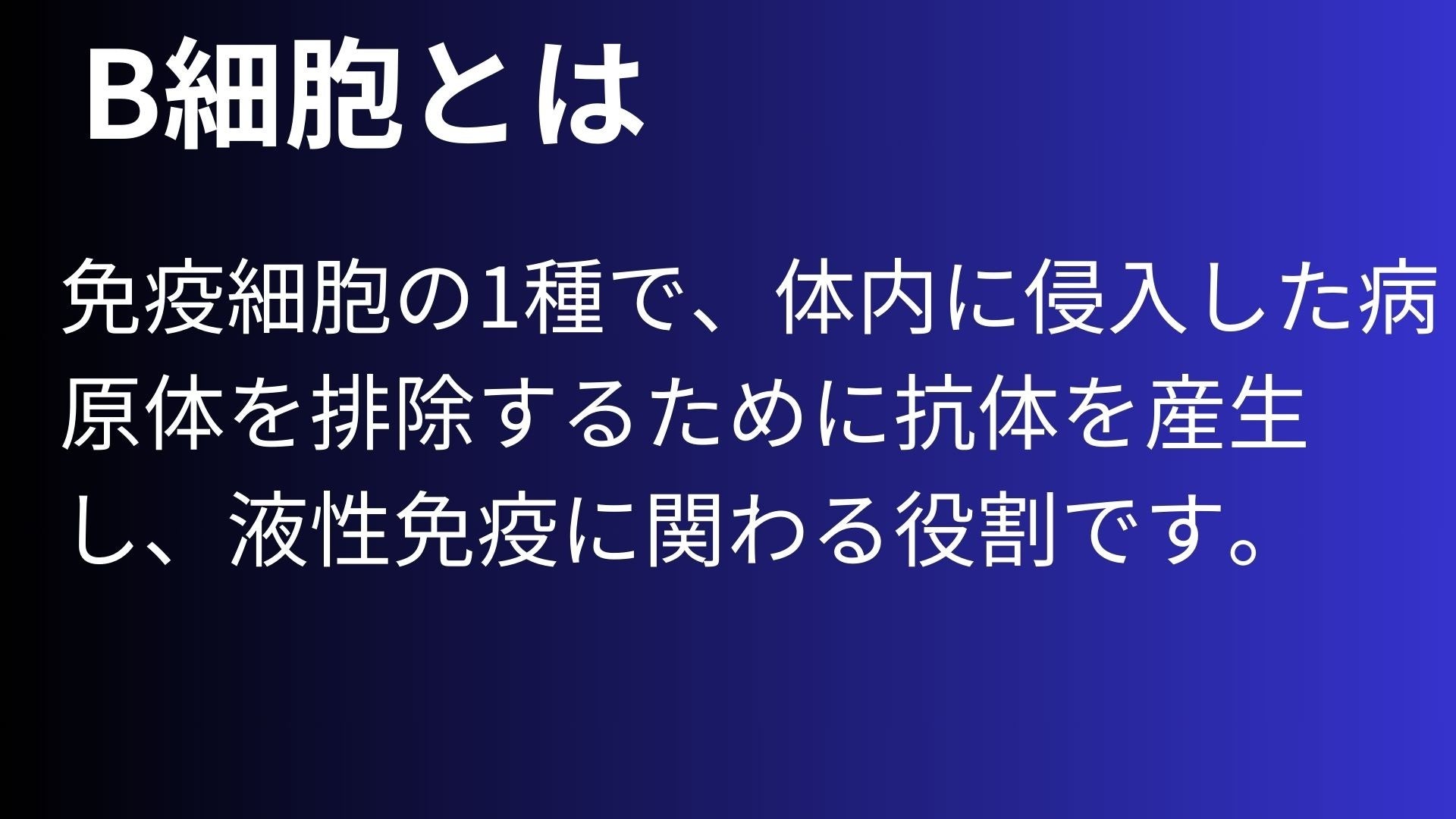 B細胞とは

免疫細胞の1種で、体内に侵入した病原体を排除するために抗体を産生し、液性免疫に関わる役割です。